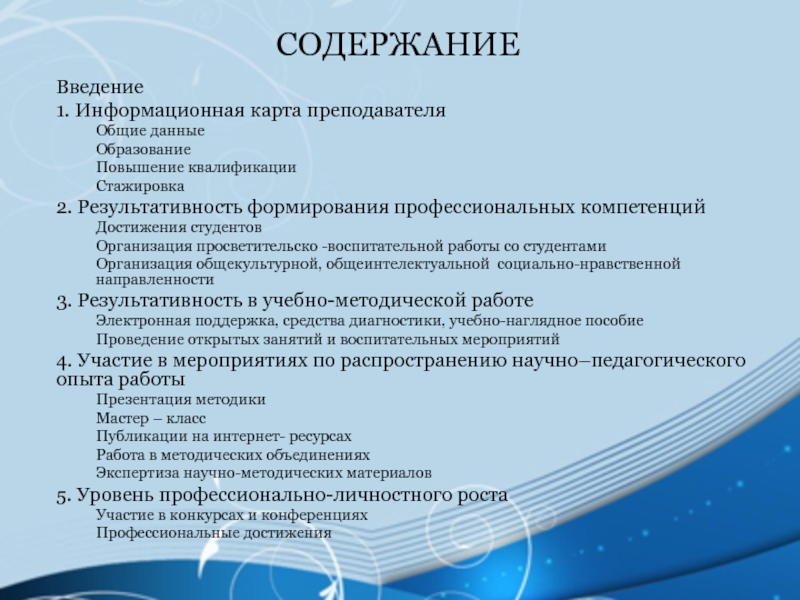 СОДЕРЖАНИЕ

Введение
1. Информационная карта преподавателя
Общие данные
Образование
Повышение квалификации
Стажировка
2. Результативность формирования профессиональных компетенций
Достижения студентов
Организация просветительско -воспитательной работы со студентами
Организация общекультурной, общеинтелектуальной социально-нравственной направленности
3. Результативность в учебно-методической работе
Электронная поддержка, средства диагностики, учебно-наглядное пособие
Проведение открытых занятий и воспитательных мероприятий
4. Участие в мероприятиях по распространению научно–педагогического опыта работы
Презентация методики
Мастер – класс
Публикации на интернет- ресурсах
Работа в методических объединениях
Экспертиза научно-методических материалов
5. Уровень профессионально-личностного роста
Участие в конкурсах и конференциях
Профессиональные достижения